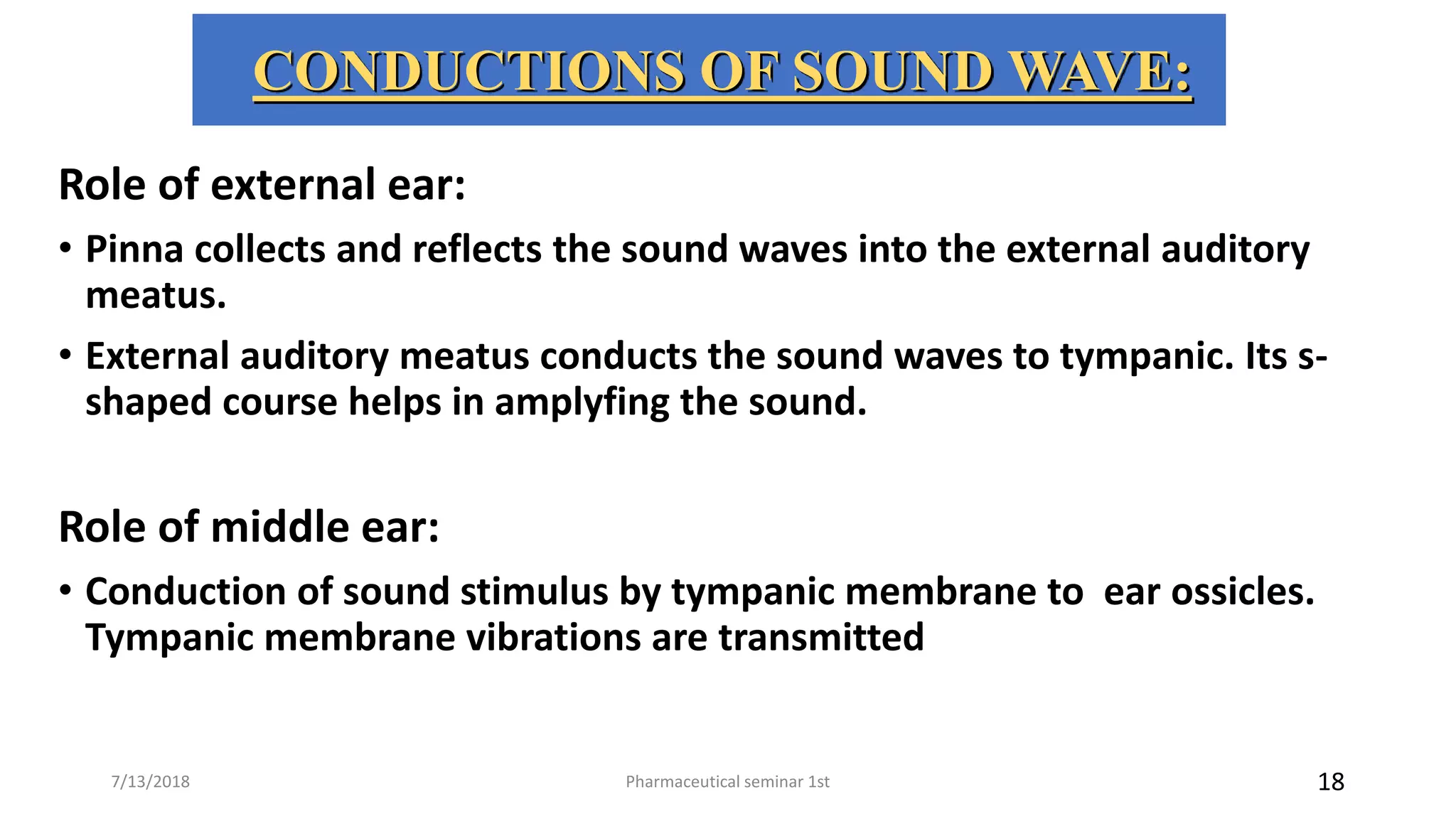 CONDUCTIONS OF SOUND WAVE:

Role of external ear:

• Pinna collects and reflects the sound waves into the external auditory meatus.

• External auditory meatus conducts the sound waves to tympanic. Its s-shaped course helps in amplyfing the sound.

Role of middle ear:

• Conduction of sound stimulus by tympanic membrane to ear ossicles. Tympanic membrane vibrations are transmitted

7/13/2018

Pharmaceutical seminar 1st

18